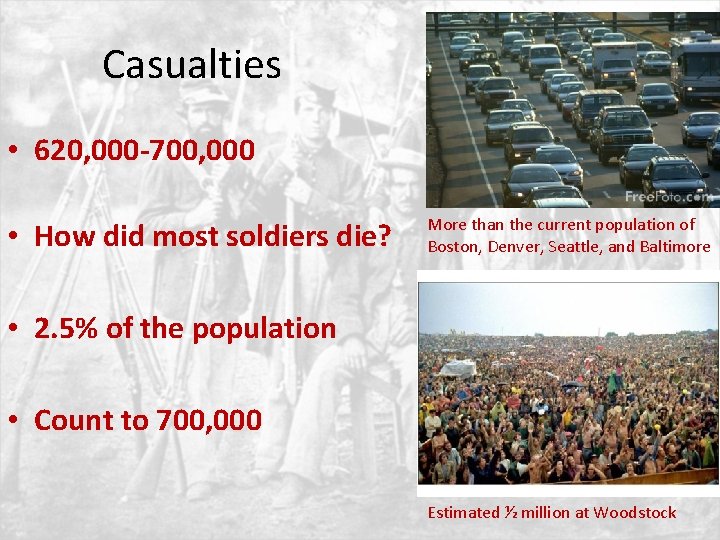 Casualties

• 620,000-700,000

• How did most soldiers die?

• 2.5% of the population

• Count to 700,000

FreeFoto.com

More than the current population of Boston, Denver, Seattle, and Baltimore

Estimated ½ million at Woodstock